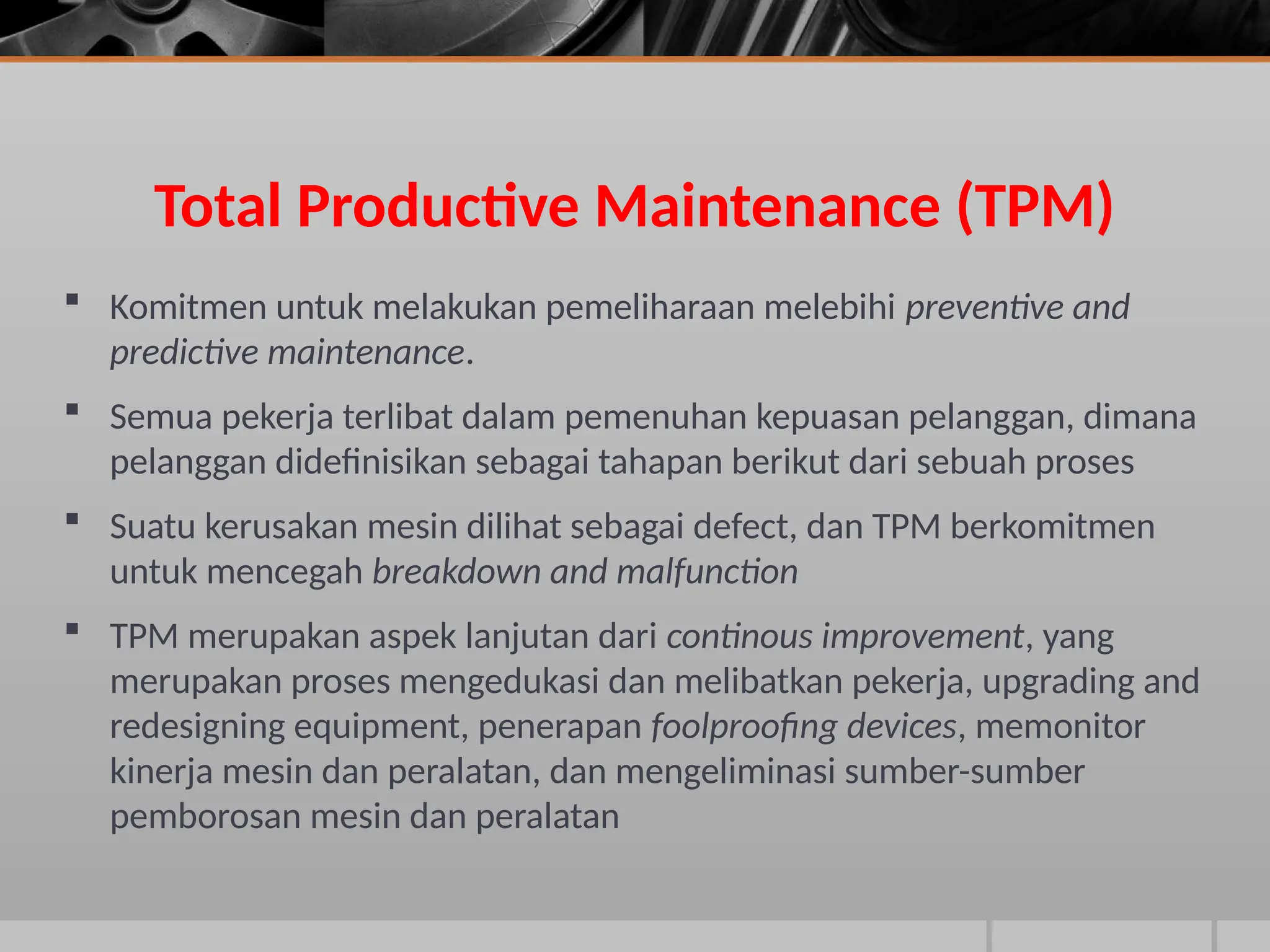 Total Productive Maintenance (TPM)

▪ Komitmen untuk melakukan pemeliharaan melebihi preventive and predictive maintenance.

▪ Semua pekerja terlibat dalam pemenuhan kepuasan pelanggan, dimana pelanggan didefinisikan sebagai tahapan berikut dari sebuah proses

▪ Suatu kerusakan mesin dilihat sebagai defect, dan TPM berkomitmen untuk mencegah breakdown and malfunction

▪ TPM merupakan aspek lanjutan dari continous improvement, yang merupakan proses mengedukasi dan melibatkan pekerja, upgrading and redesigning equipment, penerapan foolproofing devices, memonitor kinerja mesin dan peralatan, dan mengeliminasi sumber-sumber pemborosan mesin dan peralatan